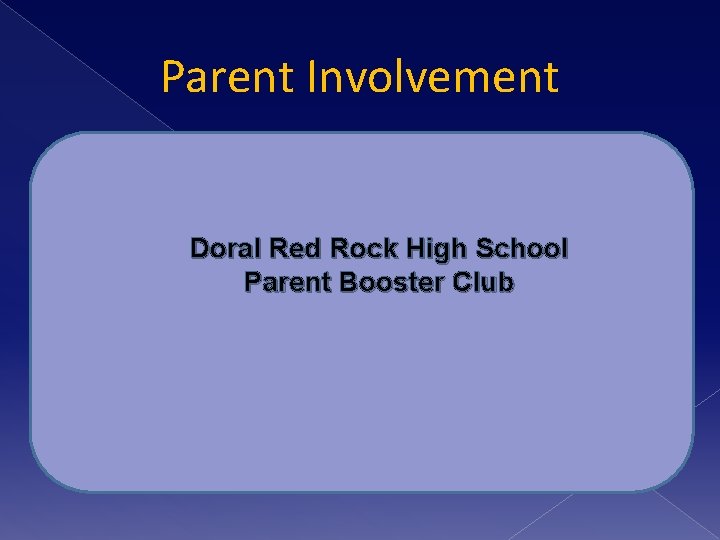 Parent Involvement

Doral Red Rock High School
Parent Booster Club